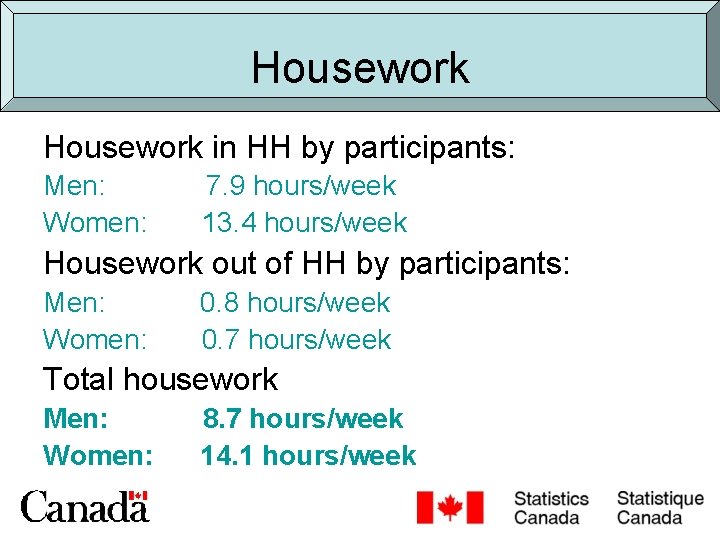 Housework

Housework in HH by participants:
Men: 7.9 hours/week
Women: 13.4 hours/week

Housework out of HH by participants:
Men: 0.8 hours/week
Women: 0.7 hours/week

Total housework
Men: 8.7 hours/week
Women: 14.1 hours/week

Canada

Statistics Canada Statistique Canada